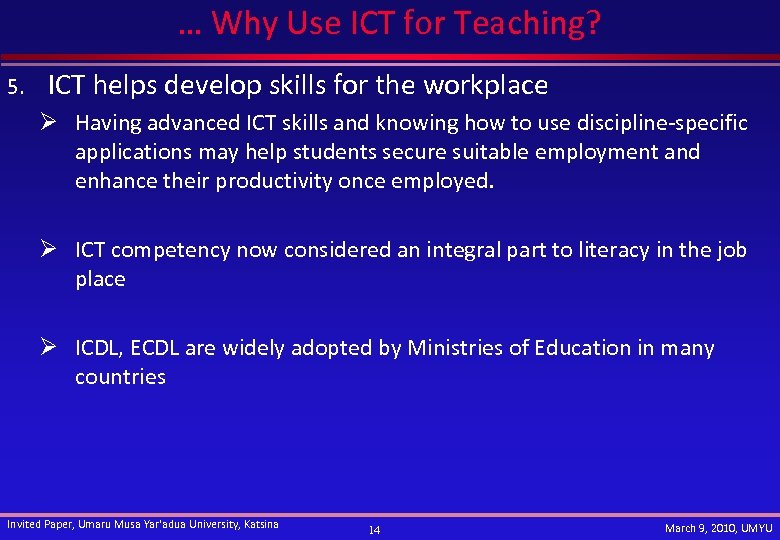 … Why Use ICT for Teaching?

5. ICT helps develop skills for the workplace

➢ Having advanced ICT skills and knowing how to use discipline-specific applications may help students secure suitable employment and enhance their productivity once employed.

➢ ICT competency now considered an integral part to literacy in the job place

➢ ICDL, ECDL are widely adopted by Ministries of Education in many countries

Invited Paper, Umaru Musa Yar'adua University, Katsina

14

March 9, 2010, UMYU